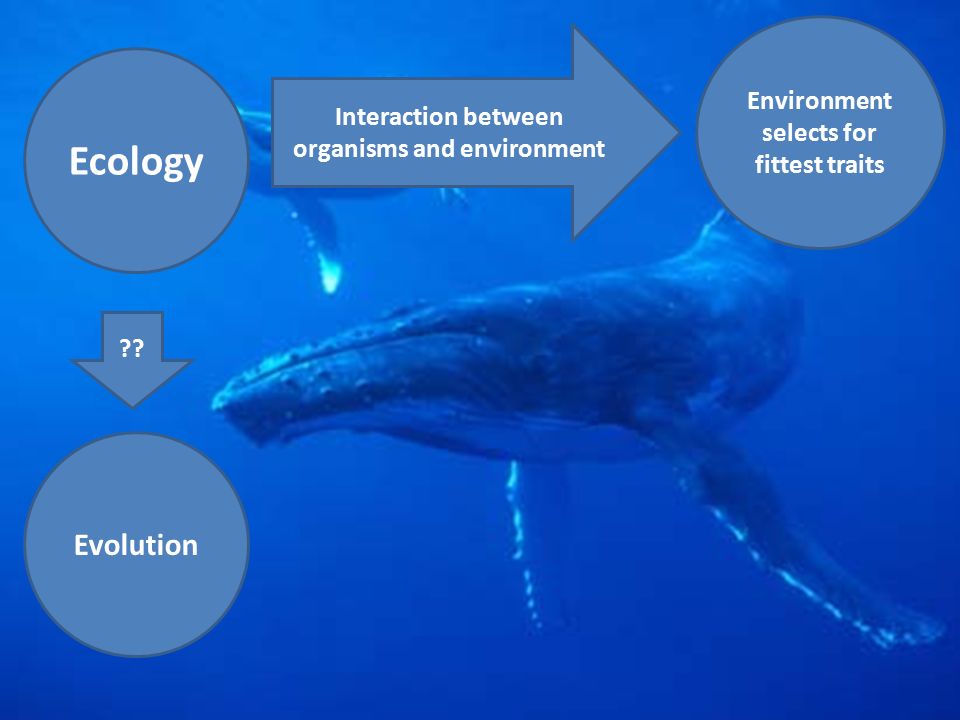 Ecology

Interaction between organisms and environment

Environment selects for fittest traits

??

Evolution